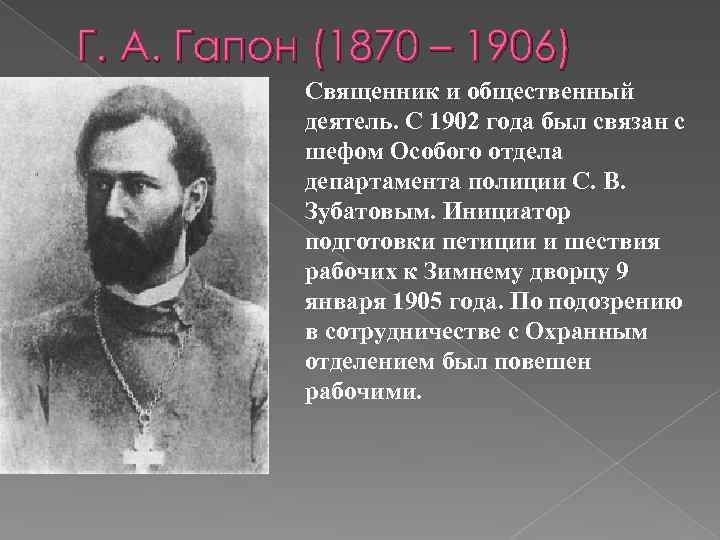 Г. А. Гапон (1870 – 1906)

Священник и общественный деятель. С 1902 года был связан с шефом Особого отдела департамента полиции С. В. Зубатовым. Инициатор подготовки петиции и шествия рабочих к Зимнему дворцу 9 января 1905 года. По подозрению в сотрудничестве с Охранным отделением был повешен рабочими.